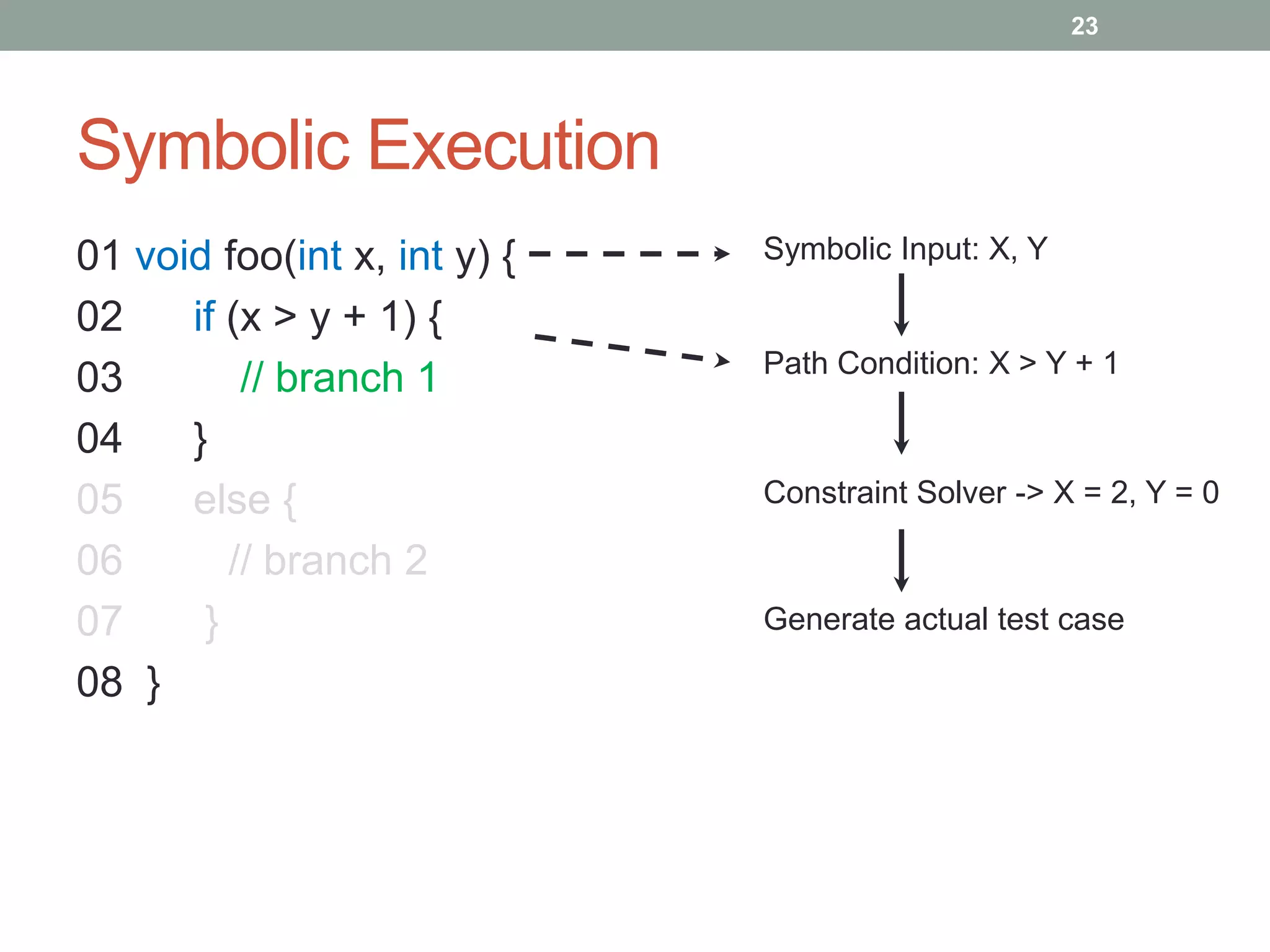 23

Symbolic Execution

01 void foo(int x, int y) {
02 if (x > y + 1) {
03 // branch 1
04 }
05 else {
06 // branch 2
07 }
08 }

Symbolic Input: X, Y

Path Condition: X > Y + 1

Constraint Solver -> X = 2, Y = 0

Generate actual test case